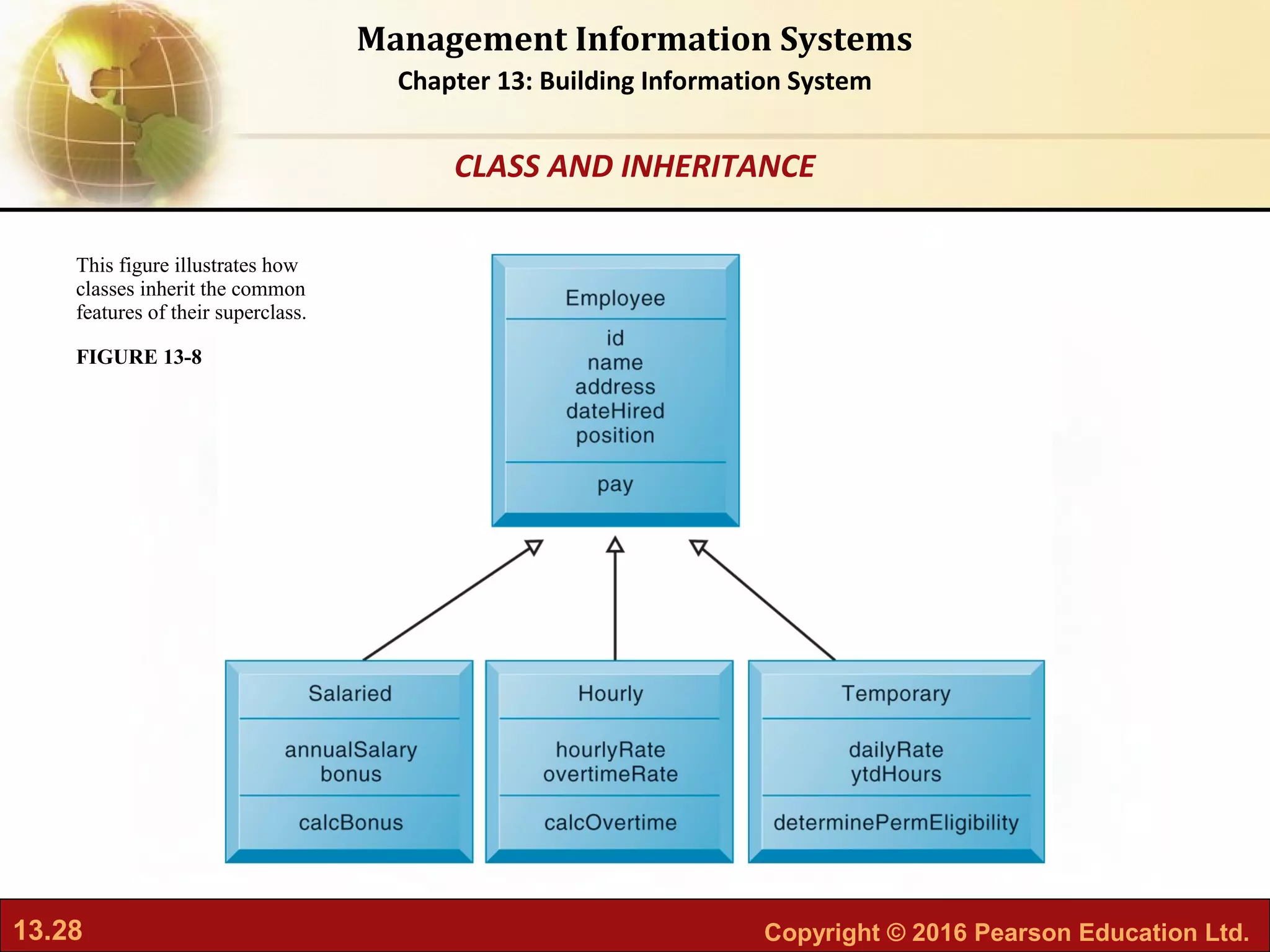 Management Information Systems
Chapter 13: Building Information System

CLASS AND INHERITANCE

This figure illustrates how classes inherit the common features of their superclass.

FIGURE 13-8

Employee
id
name
address
dateHired
position
pay

Salaried
annualSalary
bonus
calcBonus

Hourly
hourlyRate
overtimeRate
calcOvertime

Temporary
dailyRate
ytdHours
determinePermEligibility

13.28

Copyright © 2016 Pearson Education Ltd.